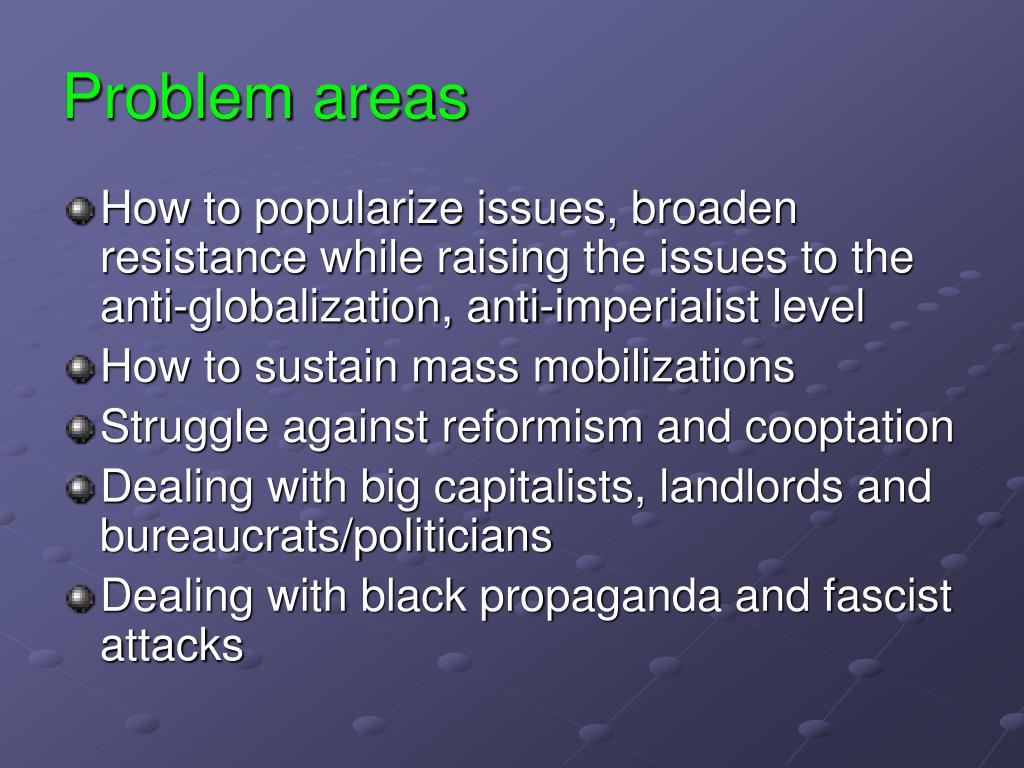 Problem areas

How to popularize issues, broaden resistance while raising the issues to the anti-globalization, anti-imperialist level

How to sustain mass mobilizations

Struggle against reformism and cooptation

Dealing with big capitalists, landlords and bureaucrats/politicians

Dealing with black propaganda and fascist attacks